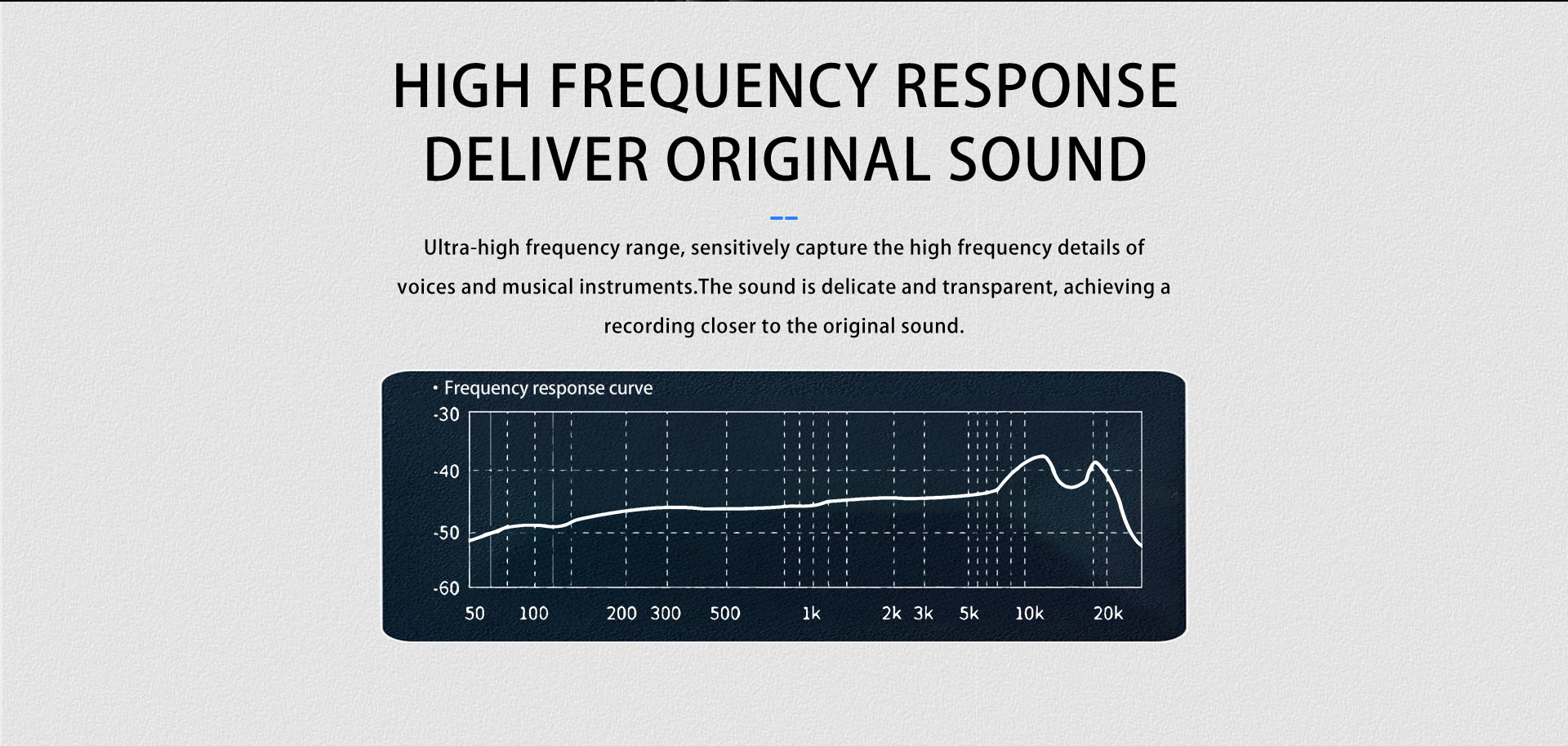 HIGH FREQUENCY RESPONSE
DELIVER ORIGINAL SOUND

Ultra-high frequency range, sensitively capture the high frequency details of voices and musical instruments.The sound is delicate and transparent, achieving a recording closer to the original sound.

• Frequency response curve

-30
-40
-50
-60

50 100 200 300 500 1k 2k 3k 5k 10k 20k